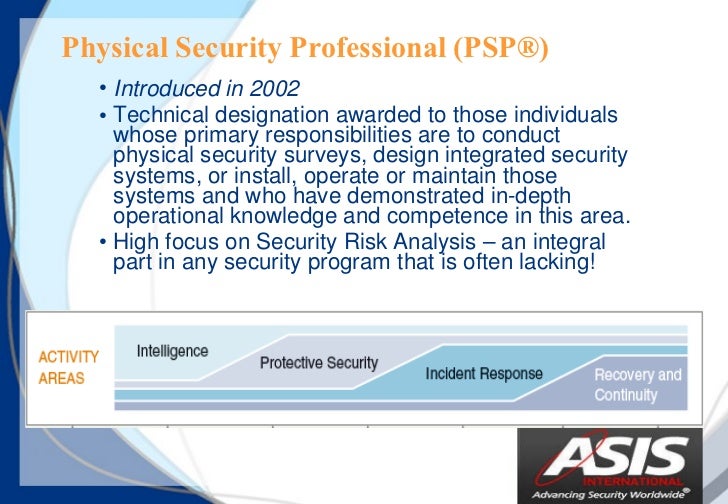 Physical Security Professional (PSP®)

• Introduced in 2002

• Technical designation awarded to those individuals whose primary responsibilities are to conduct physical security surveys, design integrated security systems, or install, operate or maintain those systems and who have demonstrated in-depth operational knowledge and competence in this area.

• High focus on Security Risk Analysis – an integral part in any security program that is often lacking!

ACTIVITY AREAS

Intelligence

Protective Security

Incident Response

Recovery and Continuity

ASIS INTERNATIONAL

Advancing Security Worldwide®